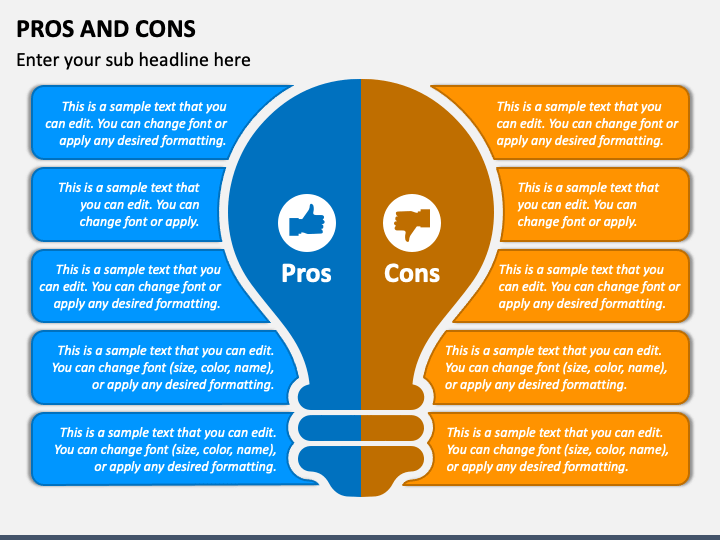 PROS AND CONS

Enter your sub headline here

This is a sample text that you can edit. You can change font or apply any desired formatting.

This is a sample text that you can edit. You can change font or apply.

This is a sample text that you can edit. You can change font or apply any desired formatting.

This is a sample text that you can edit. You can change font (size, color, name), or apply any desired formatting.

This is a sample text that you can edit. You can change font (size, color, name), or apply any desired formatting.

Pros

Cons

This is a sample text that you can edit. You can change font or apply any desired formatting.

This is a sample text that you can edit. You can change font or apply.

This is a sample text that you can edit. You can change font or apply any desired formatting.

This is a sample text that you can edit. You can change font (size, color, name), or apply any desired formatting.

This is a sample text that you can edit. You can change font (size, color, name), or apply any desired formatting.